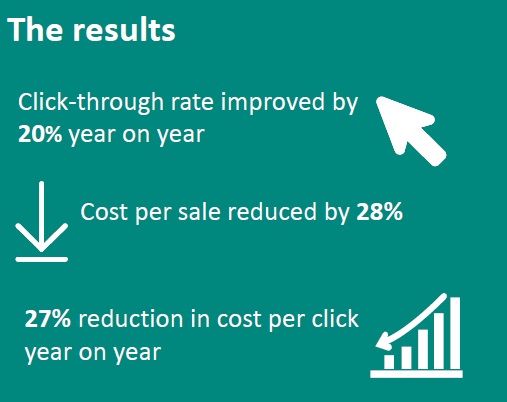 The results

Click-through rate improved by 20% year on year

Cost per sale reduced by 28%

27% reduction in cost per click year on year